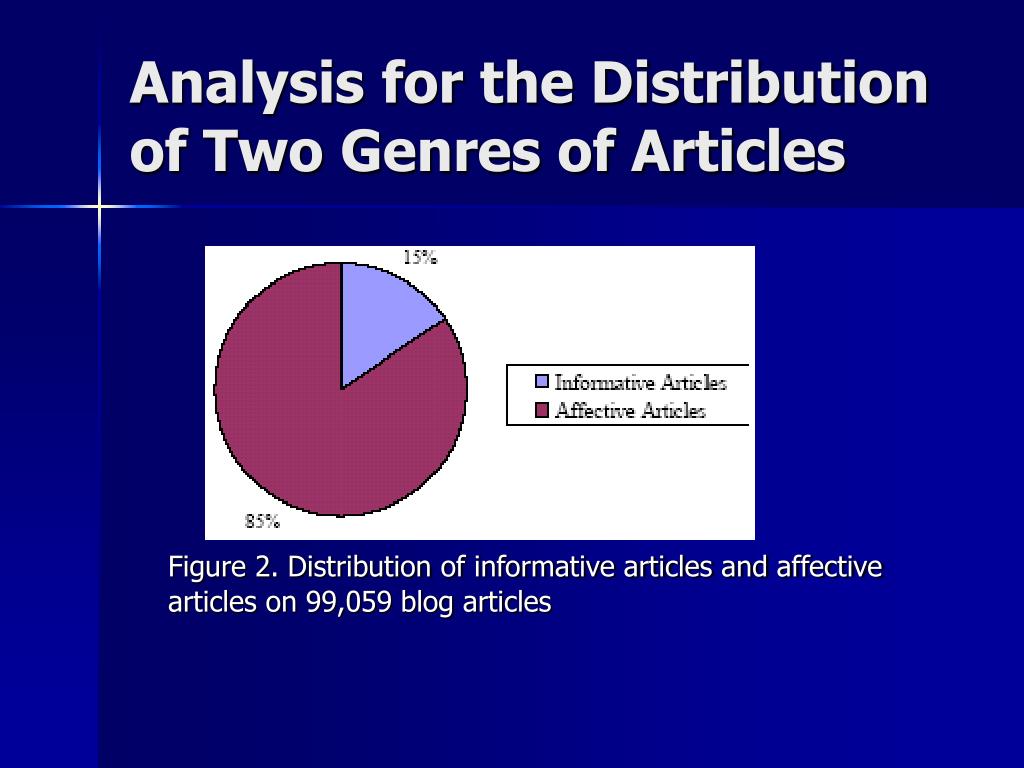 Analysis for the Distribution of Two Genres of Articles

15%

Informative Articles
Affective Articles

85%

Figure 2. Distribution of informative articles and affective articles on 99,059 blog articles